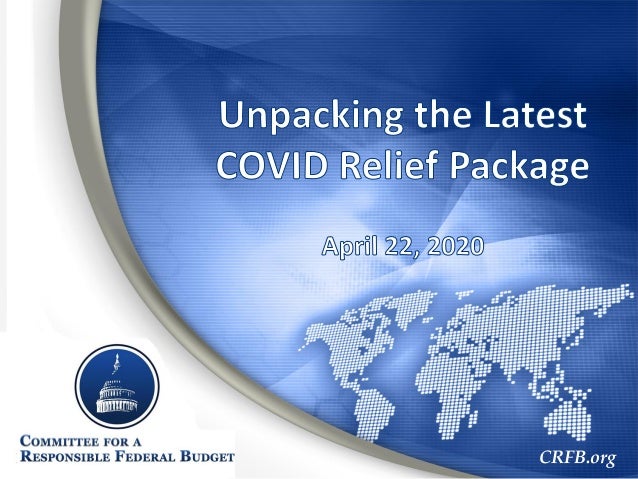 Unpacking the Latest COVID Relief Package

April 22, 2020

COMMITTEE FOR A RESPONSIBLE FEDERAL BUDGET

CRFB.org